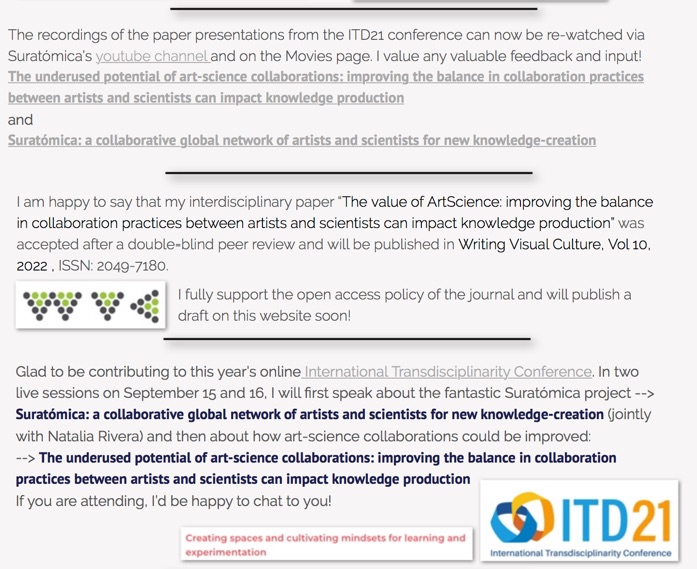 The recordings of the paper presentations from the ITD21 conference can now be re-watched via Suratómica's youtube channel and on the Movies page. I value any valuable feedback and input!

The underused potential of art-science collaborations: improving the balance in collaboration practices between artists and scientists can impact knowledge production

and

Suratómica: a collaborative global network of artists and scientists for new knowledge-creation

I am happy to say that my interdisciplinary paper "The value of ArtScience: improving the balance in collaboration practices between artists and scientists can impact knowledge production" was accepted after a double-blind peer review and will be published in Writing Visual Culture, Vol 10, 2022 , ISSN: 2049-7180.

I fully support the open access policy of the journal and will publish a draft on this website soon!

Glad to be contributing to this year's online International Transdisciplinarity Conference. In two live sessions on September 15 and 16, I will first speak about the fantastic Suratómica project --> Suratómica: a collaborative global network of artists and scientists for new knowledge-creation (jointly with Natalia Rivera) and then about how art-science collaborations could be improved:

--> The underused potential of art-science collaborations: improving the balance in collaboration practices between artists and scientists can impact knowledge production

If you are attending, I'd be happy to chat to you!

Creating spaces and cultivating mindsets for learning and experimentation

ITD21
International Transdisciplinarity Conference